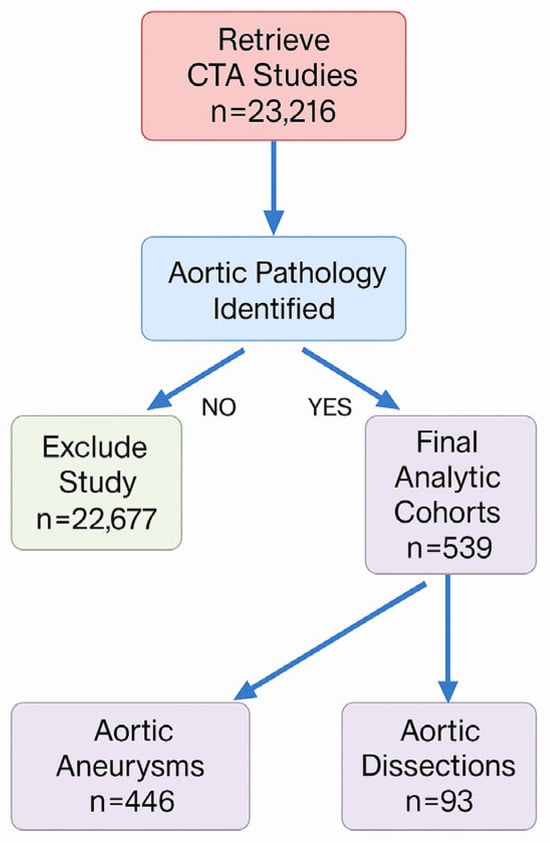 Retrieve CTA Studies n=23,216

Aortic Pathology Identified

NO

YES

Exclude Study n=22,677

Final Analytic Cohorts n=539

Aortic Aneurysms n=446

Aortic Dissections n=93